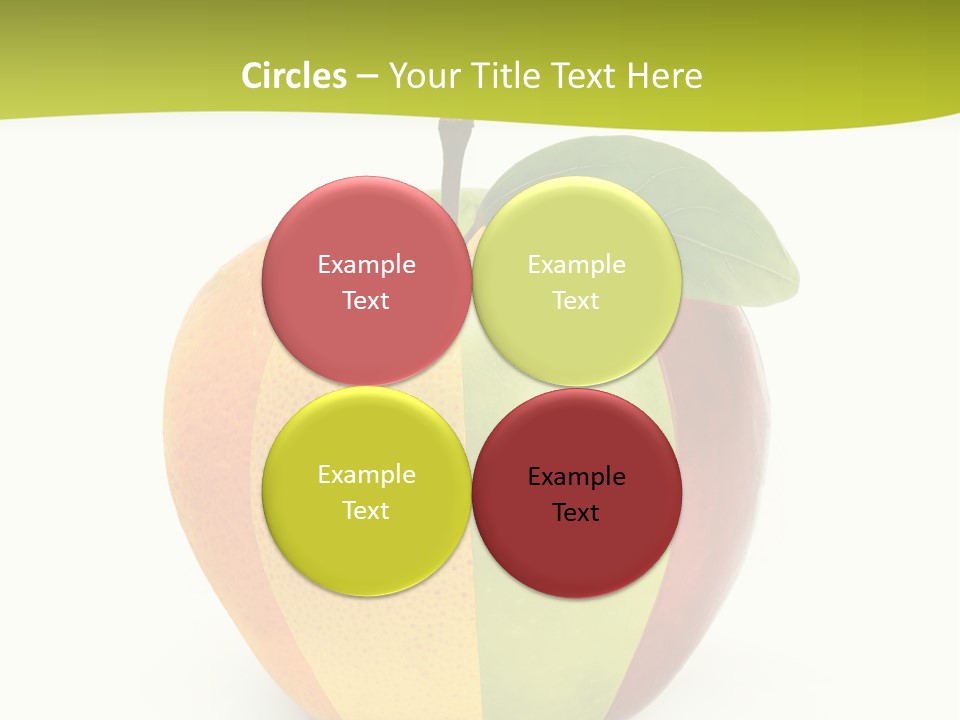 Circles – Your Title Text Here

Example Text

Example Text

Example Text

Example Text